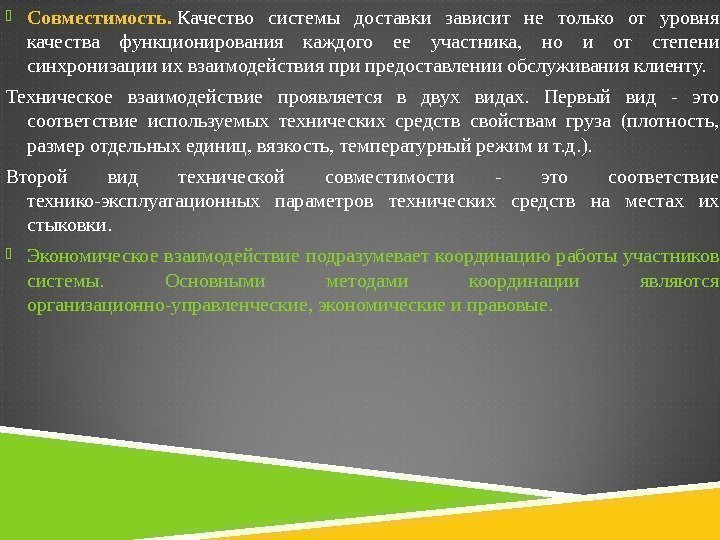 Совместимость. Качество системы доставки зависит не только от уровня качества функционирования каждого ее участника, но и от степени синхронизации их взаимодействия при предоставлении обслуживания клиенту.

Техническое взаимодействие проявляется в двух видах. Первый вид - это соответствие используемых технических средств свойствам груза (плотность, размер отдельных единиц, вязкость, температурный режим и т.д.).

Второй вид технической совместимости - это соответствие технико-эксплуатационных параметров технических средств на местах их стыковки.

Экономическое взаимодействие подразумевает координацию работы участников системы. Основными методами координации являются организационно-управленческие, экономические и правовые.